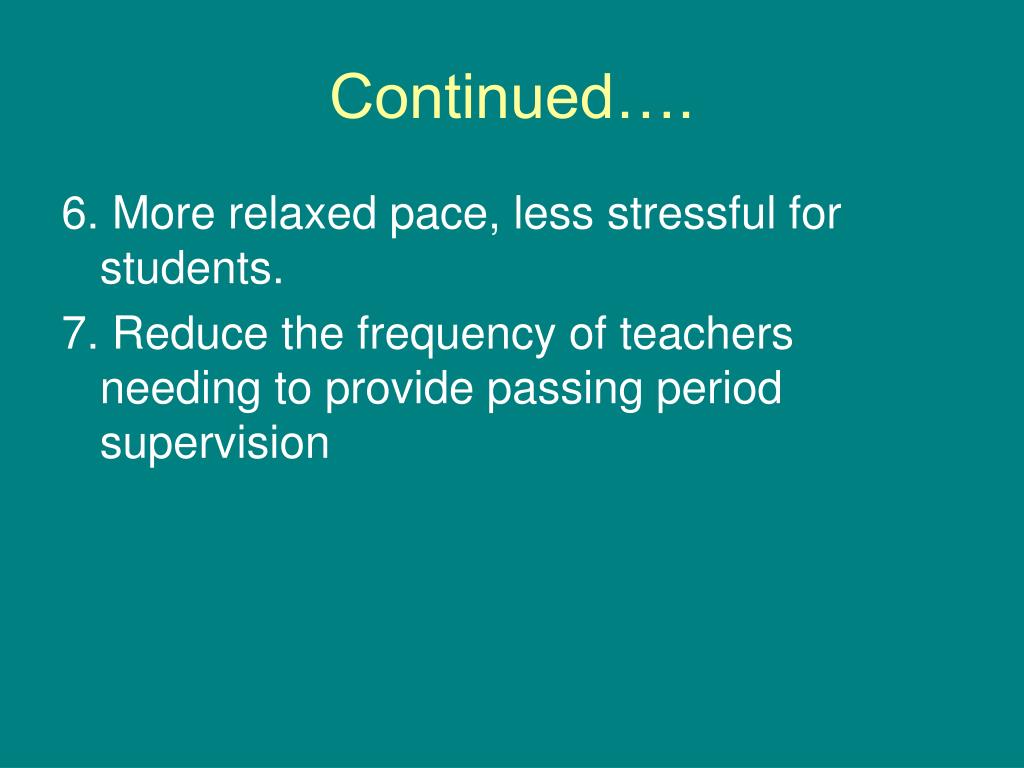 Continued….

6. More relaxed pace, less stressful for students.

7. Reduce the frequency of teachers needing to provide passing period supervision